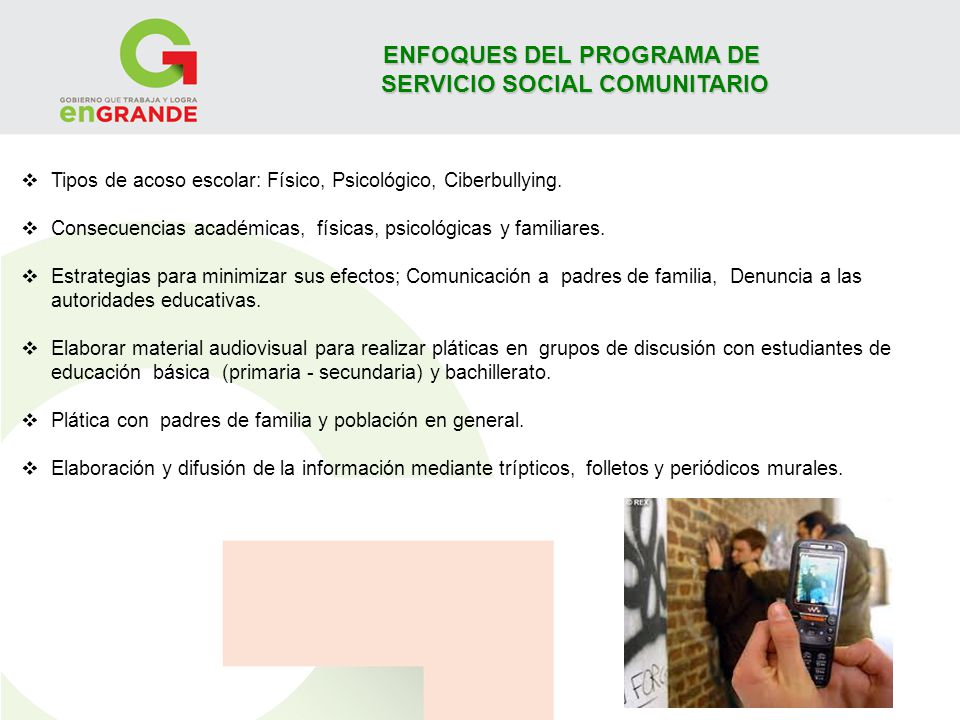 GOBIERNO QUE TRABAJA Y LOGRA
enGRANDE

ENFOQUES DEL PROGRAMA DE SERVICIO SOCIAL COMUNITARIO

❖ Tipos de acoso escolar: Físico, Psicológico, Ciberbullying.

❖ Consecuencias académicas, físicas, psicológicas y familiares.

❖ Estrategias para minimizar sus efectos; Comunicación a padres de familia, Denuncia a las autoridades educativas.

❖ Elaborar material audiovisual para realizar pláticas en grupos de discusión con estudiantes de educación básica (primaria - secundaria) y bachillerato.

❖ Plática con padres de familia y población en general.

❖ Elaboración y difusión de la información mediante trípticos, folletos y periódicos murales.

© REX